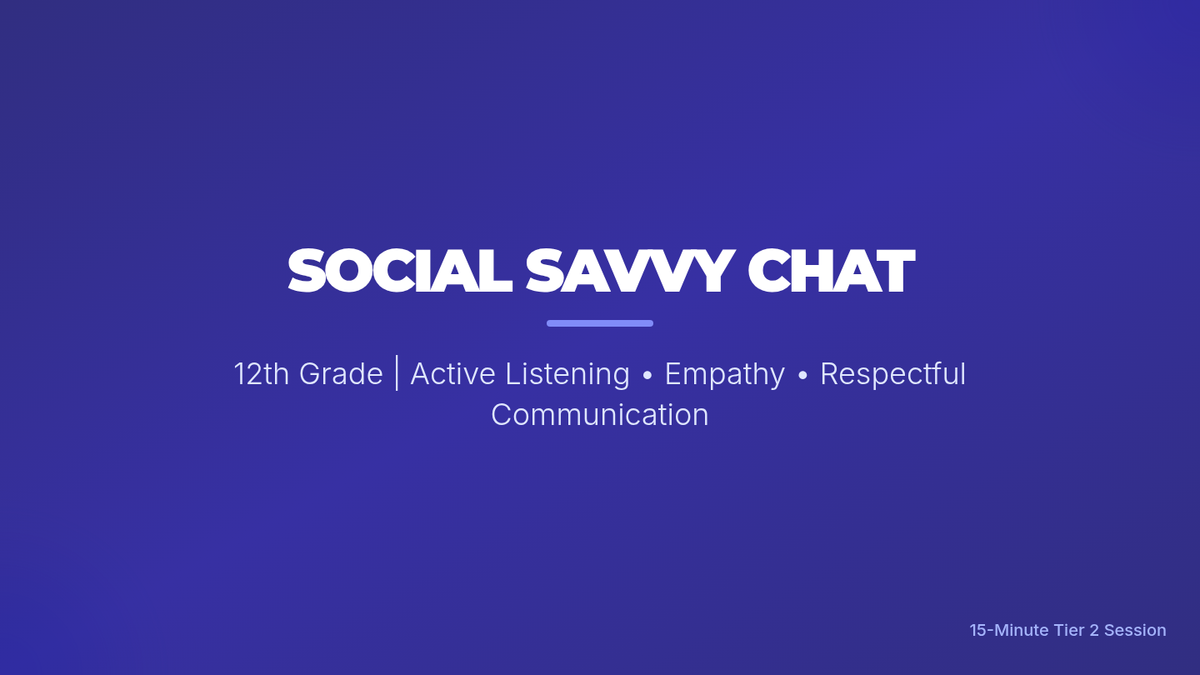 SOCIAL SAVVY CHAT

12th Grade | Active Listening • Empathy • Respectful Communication

15-Minute Tier 2 Session